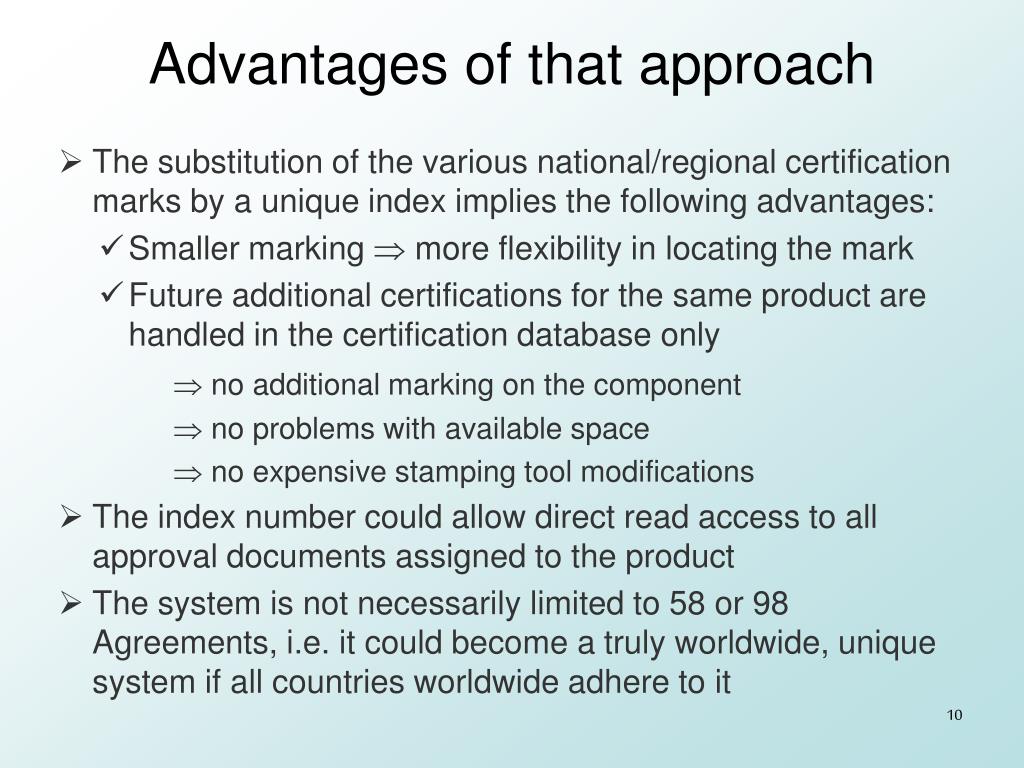 Advantages of that approach

➢ The substitution of the various national/regional certification marks by a unique index implies the following advantages:

✓ Smaller marking $\Rightarrow$ more flexibility in locating the mark

✓ Future additional certifications for the same product are handled in the certification database only

$\Rightarrow$ no additional marking on the component

$\Rightarrow$ no problems with available space

$\Rightarrow$ no expensive stamping tool modifications

➢ The index number could allow direct read access to all approval documents assigned to the product

➢ The system is not necessarily limited to 58 or 98 Agreements, i.e. it could become a truly worldwide, unique system if all countries worldwide adhere to it

10